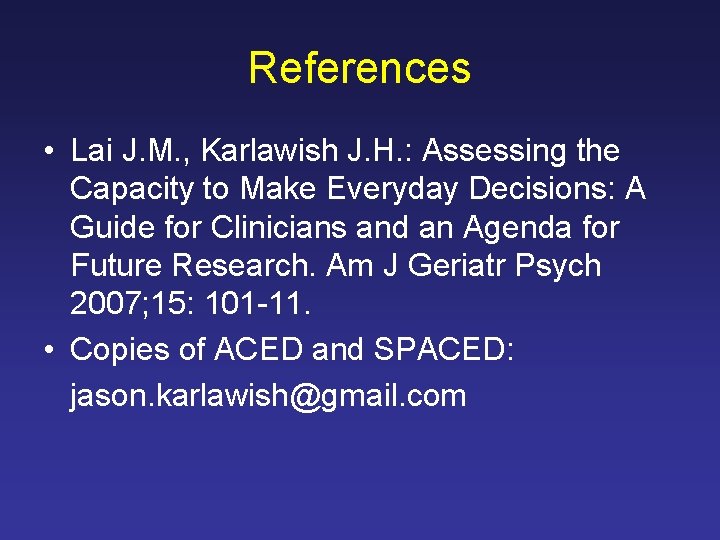 References

• Lai J.M., Karlawish J.H.: Assessing the Capacity to Make Everyday Decisions: A Guide for Clinicians and an Agenda for Future Research. Am J Geriatr Psych 2007;15: 101-11.

• Copies of ACED and SPACED: jason.karlawish@gmail.com